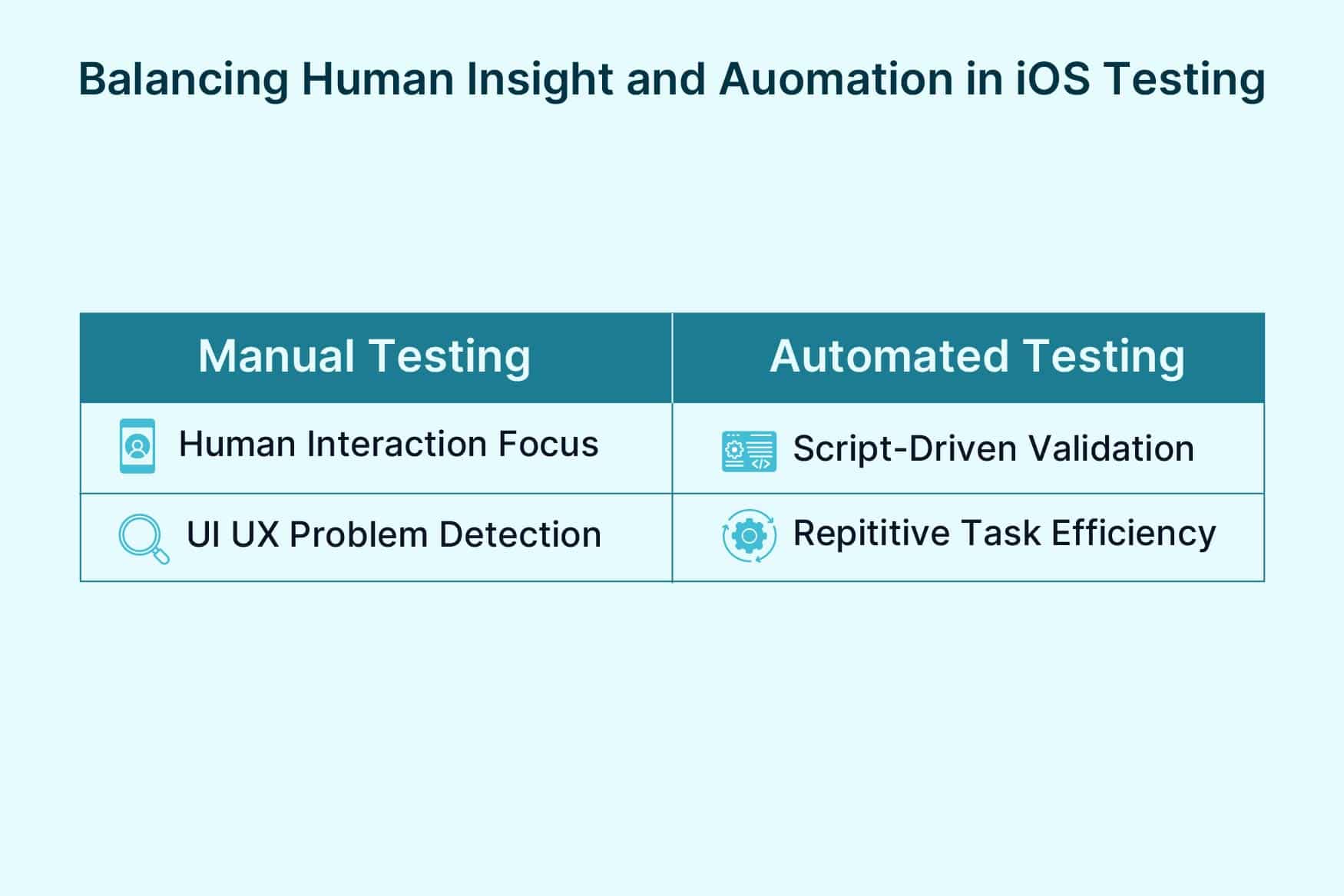 Balancing Human Insight and Auomation in iOS Testing

| Manual Testing | Automated Testing |
|---|---|
| Human Interaction Focus | Script-Driven Validation |
| UI UX Problem Detection | Repititive Task Efficiency |